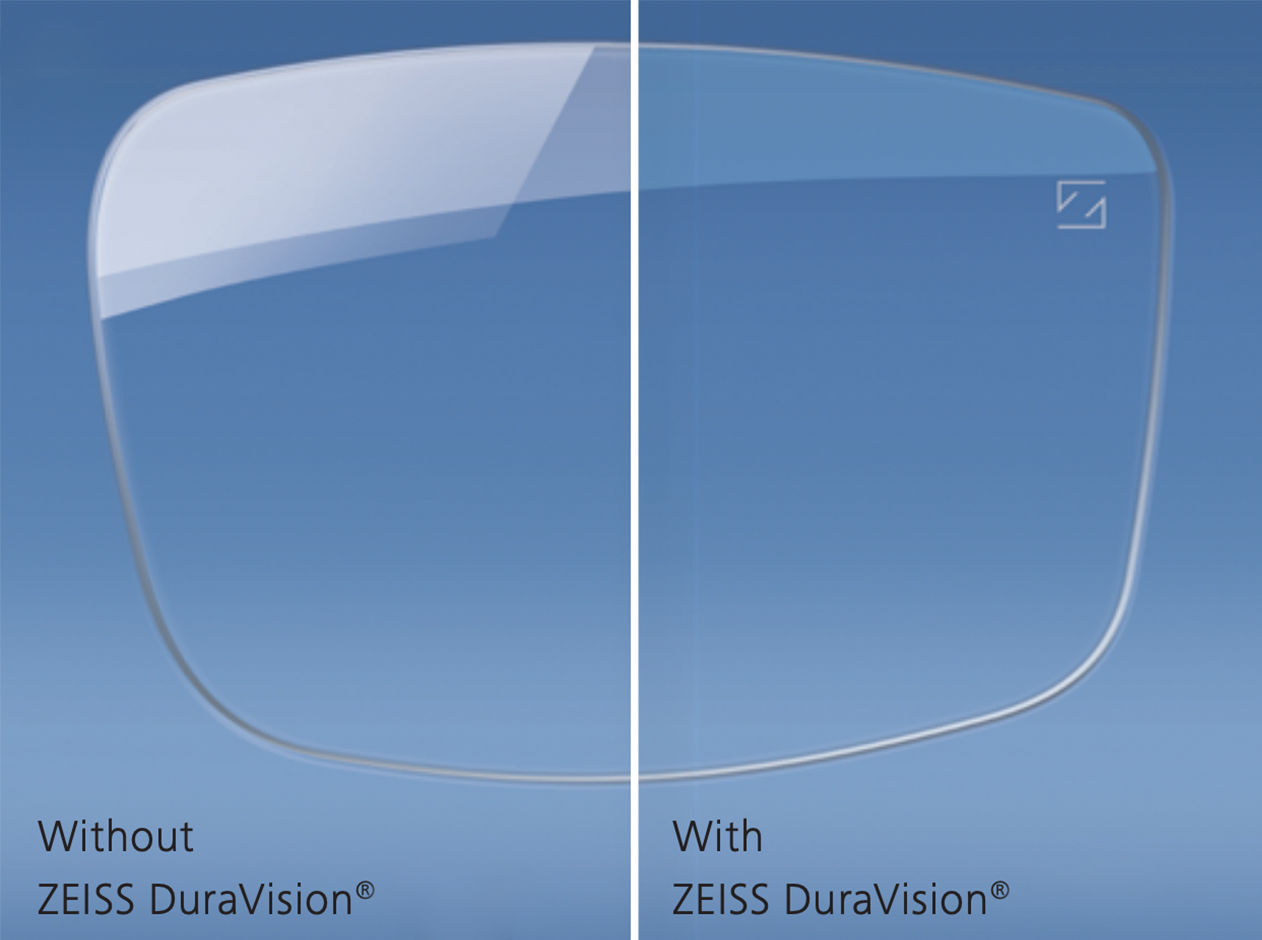 Without
ZEISS DuraVision®

With
ZEISS DuraVision®